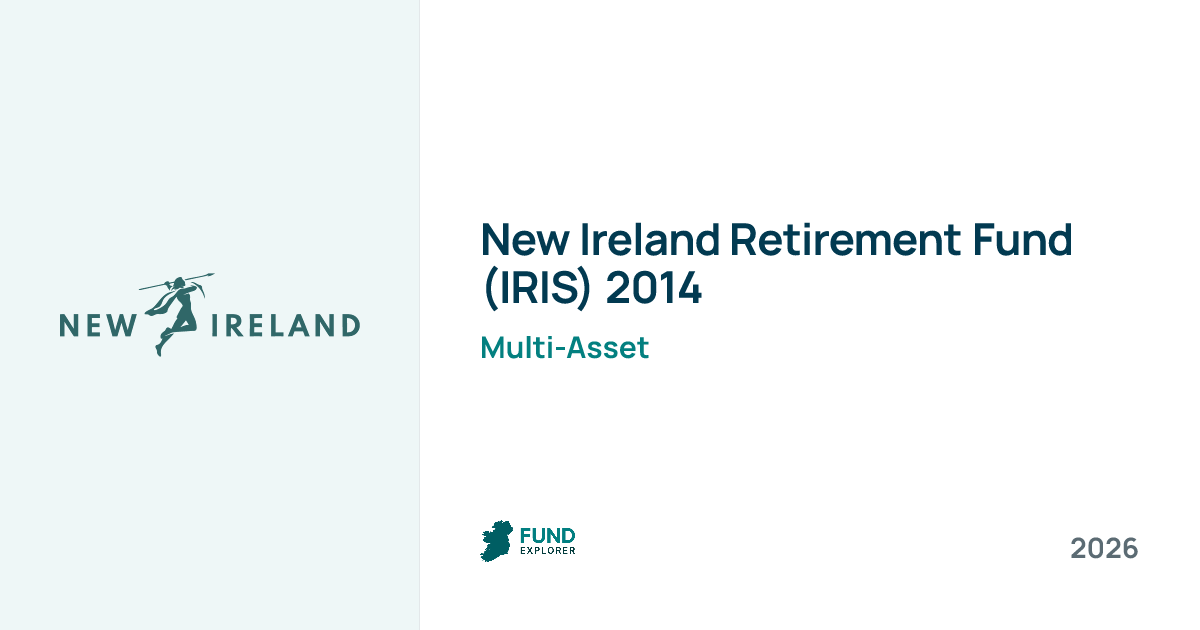 NEW IRELAND

New Ireland Retirement Fund (IRIS) 2014

Multi-Asset

FUND EXPLORER

2026